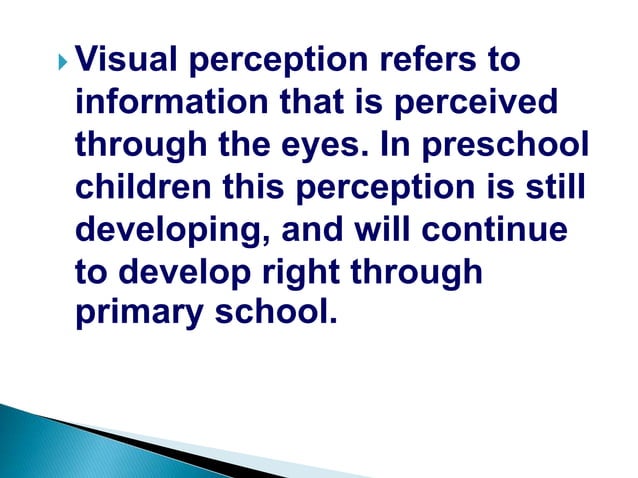 Visual perception refers to information that is perceived through the eyes. In preschool children this perception is still developing, and will continue to develop right through primary school.